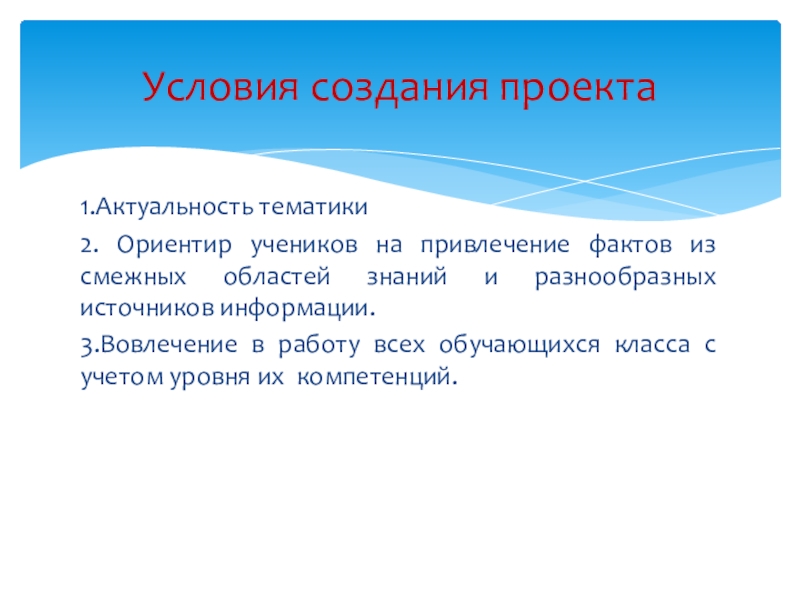 Условия создания проекта

1.Актуальность тематики

2. Ориентир учеников на привлечение фактов из смежных областей знаний и разнообразных источников информации.

3.Вовлечение в работу всех обучающихся класса с учетом уровня их компетенций.